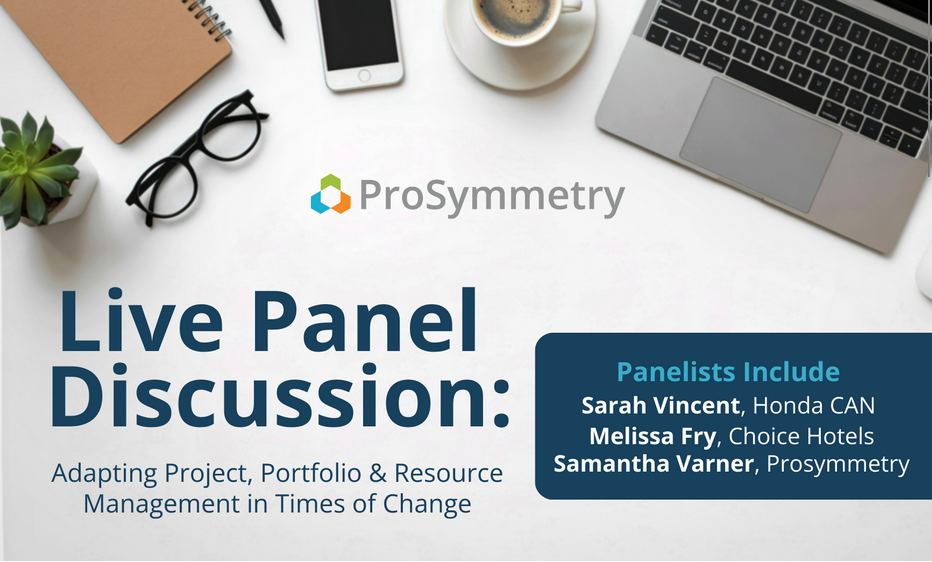 ProSymmetry

Live Panel Discussion:

Adapting Project, Portfolio & Resource Management in Times of Change

Panelists Include
Sarah Vincent, Honda CAN
Melissa Fry, Choice Hotels
Samantha Varner, Prosymmetry